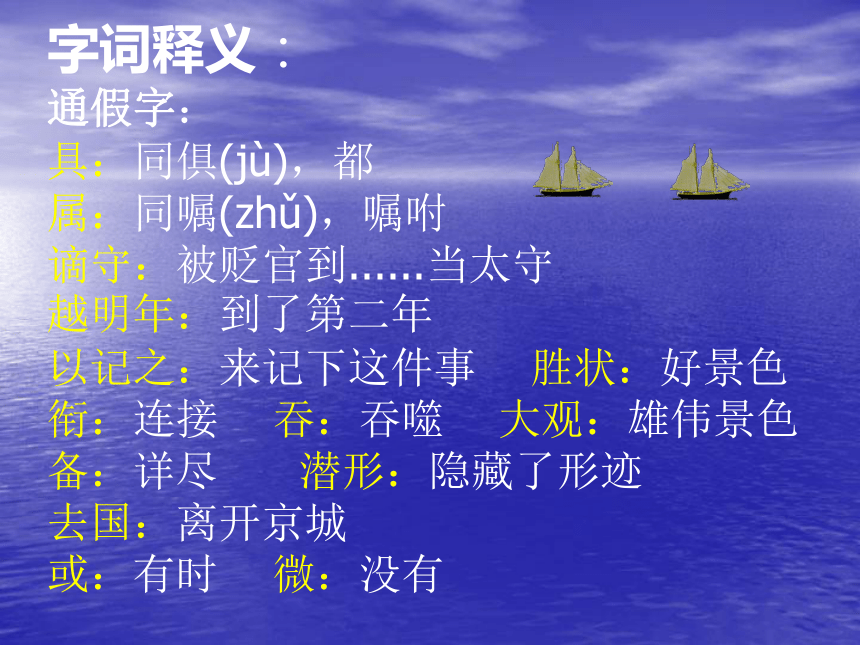 字词释义：
通假字：
具：同俱(jù)，都
属：同嘱(zhǔ)，嘱咐
谪守：被贬官到……当太守
越明年：到了第二年
以记之：来记下这件事　胜状：好景色
衔：连接　吞：吞噬　大观：雄伟景色
备：详尽　潜形：隐藏了形迹
去国：离开京城
或：有时　微：没有